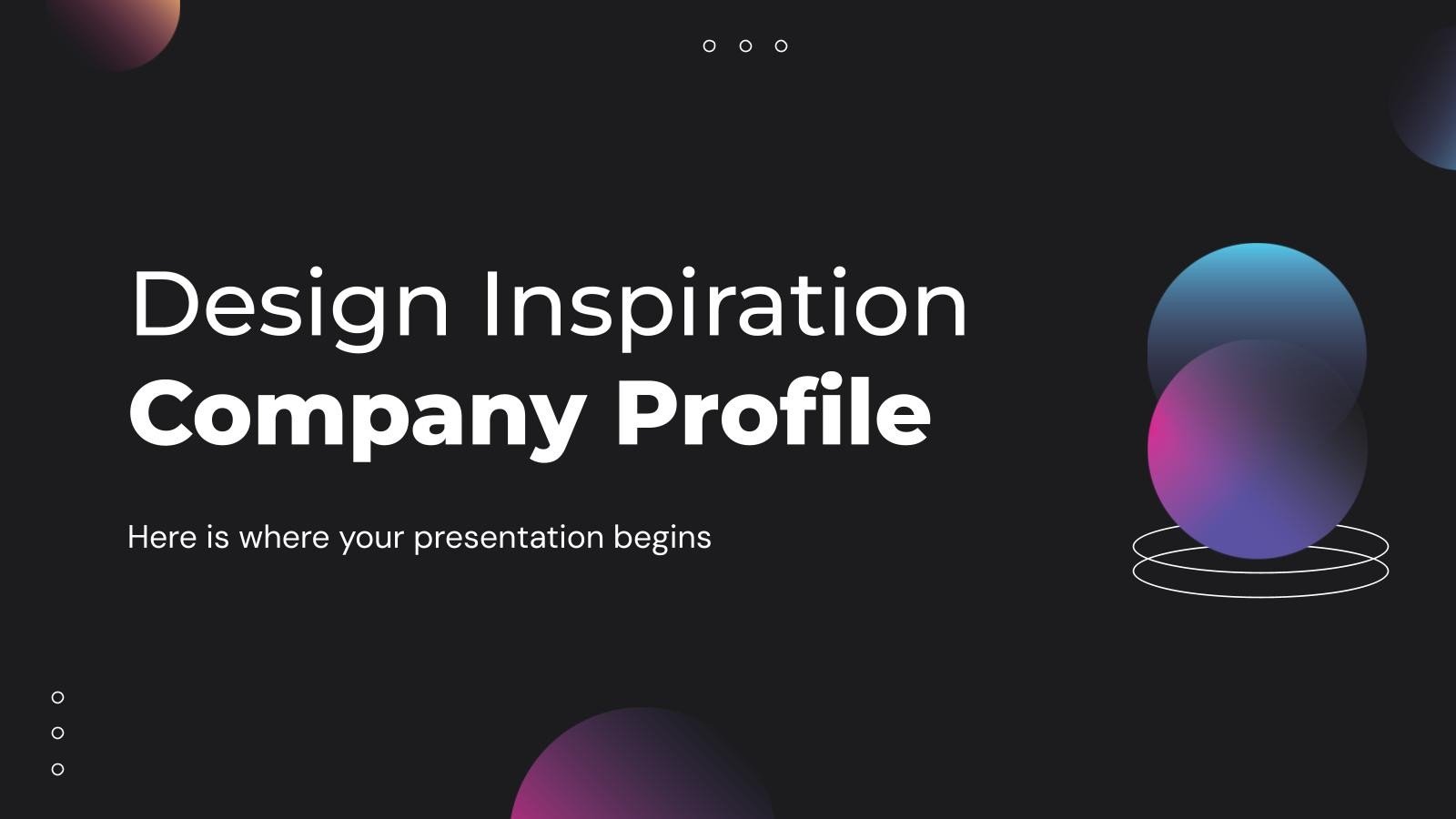 Design Inspiration
Company Profile

Here is where your presentation begins